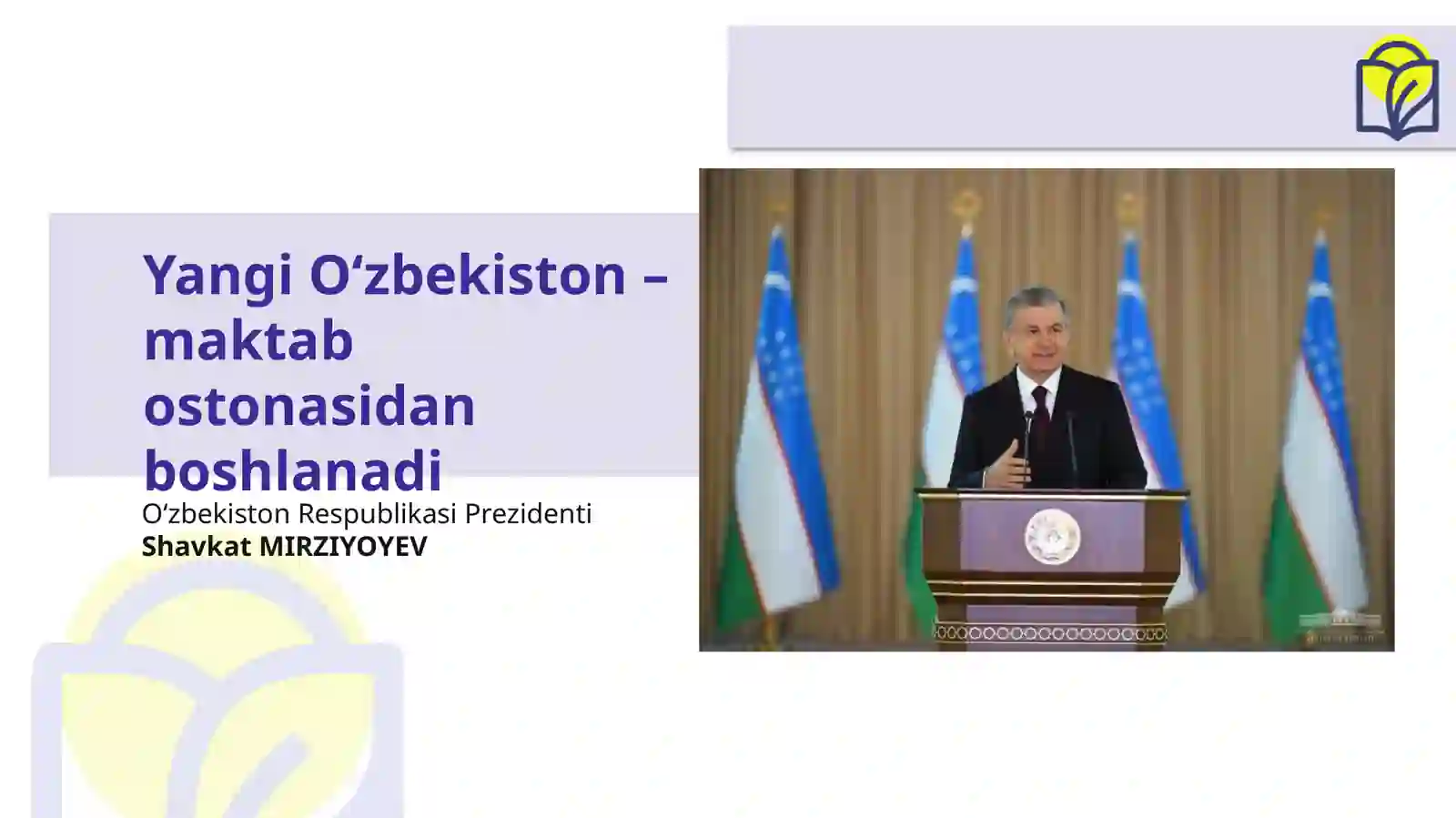 Yangi O‘zbekiston – maktab ostonasidan boshlanadi

O‘zbekiston Respublikasi Prezidenti
Shavkat MIRZIYOYEV